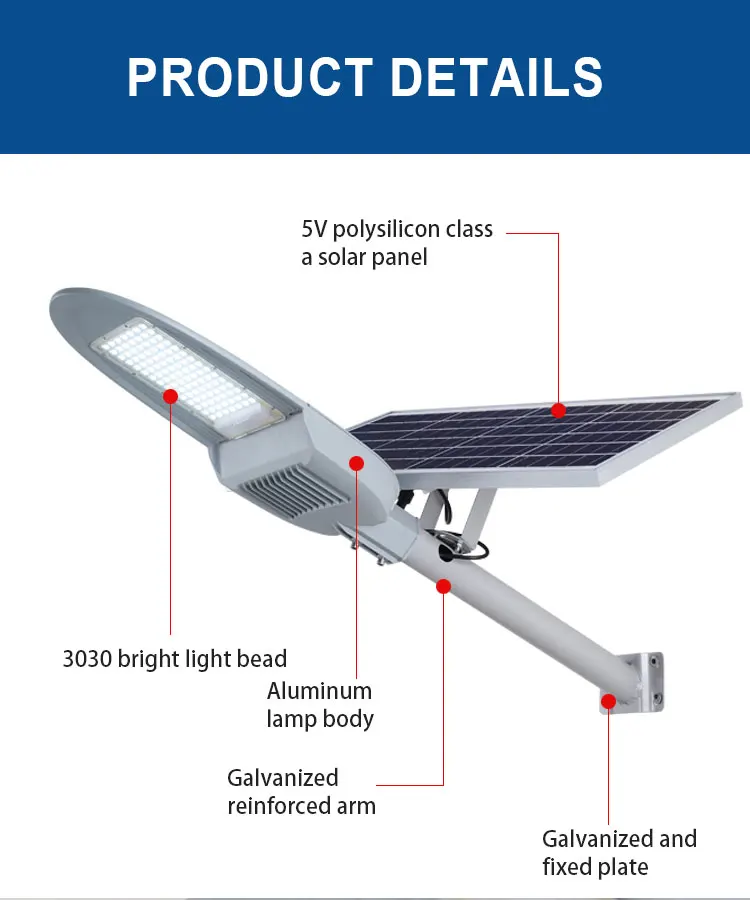 PRODUCT DETAILS

5V polysilicon class a solar panel

3030 bright light bead

Aluminum lamp body

Galvanized reinforced arm

Galvanized and fixed plate